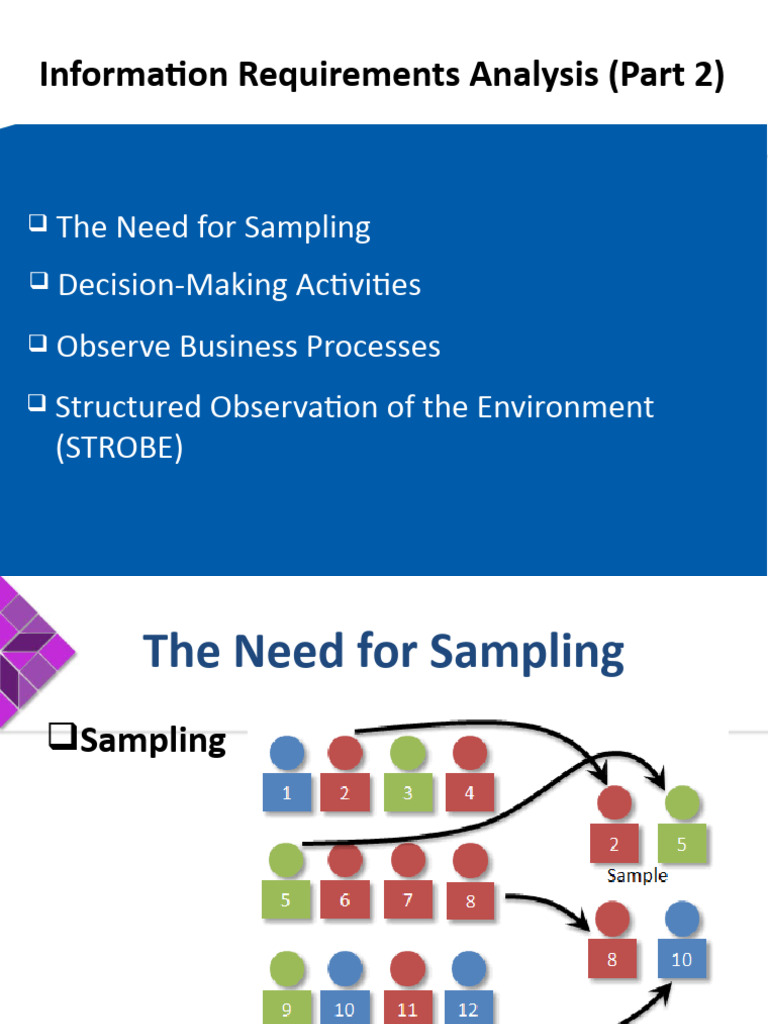 Information Requirements Analysis (Part 2)

❑ The Need for Sampling
❑ Decision-Making Activities
❑ Observe Business Processes
❑ Structured Observation of the Environment (STROBE)

The Need for Sampling

❑Sampling

1 2 3 4
5 6 7 8
9 10 11 12

2 5
Sample
8 10